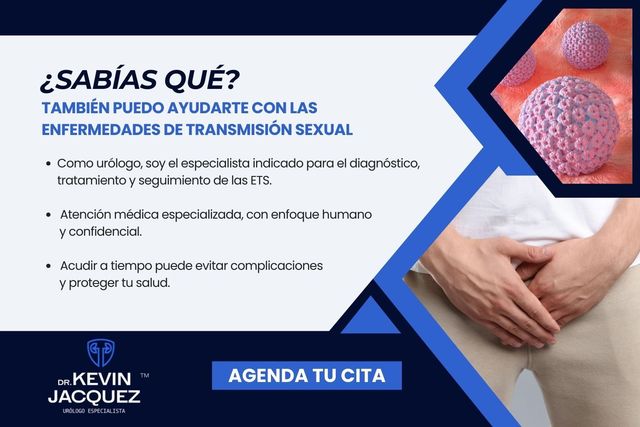 ¿SABÍAS QUÉ?

TAMBIÉN PUEDO AYUDARTE CON LAS ENFERMEDADES DE TRANSMISIÓN SEXUAL

• Como urólogo, soy el especialista indicado para el diagnóstico, tratamiento y seguimiento de las ETS.

• Atención médica especializada, con enfoque humano y confidencial.

• Acudir a tiempo puede evitar complicaciones y proteger tu salud.

DR. KEVIN JACQUEZ ™
URÓLOGO ESPECIALISTA

AGENDA TU CITA